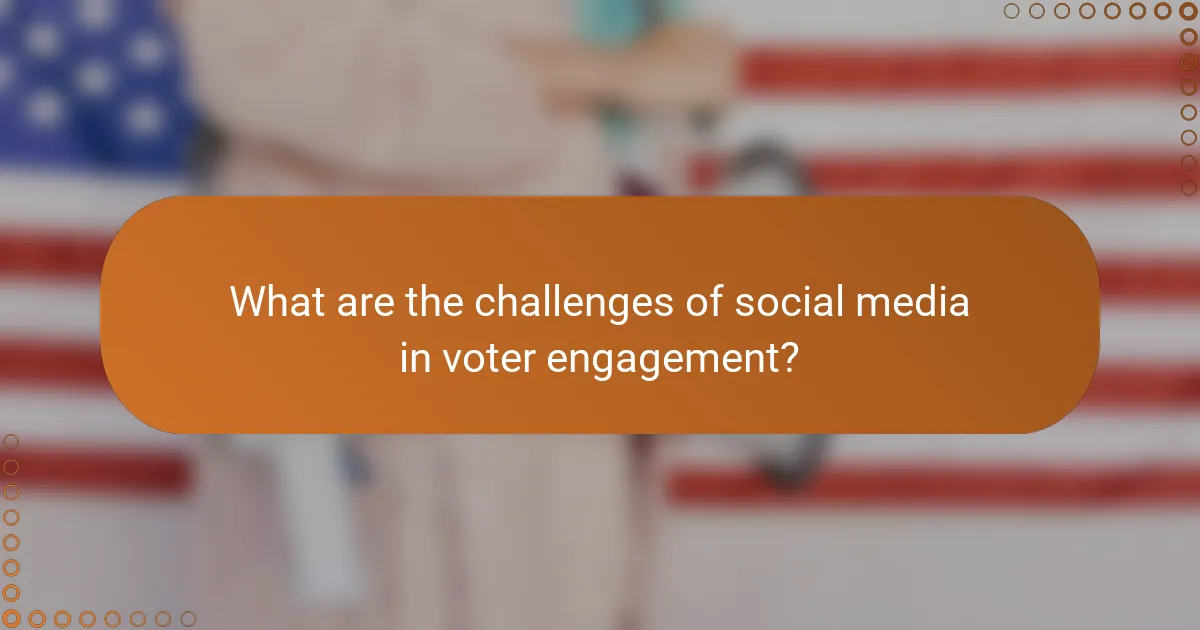 What are the challenges of social media in voter engagement?